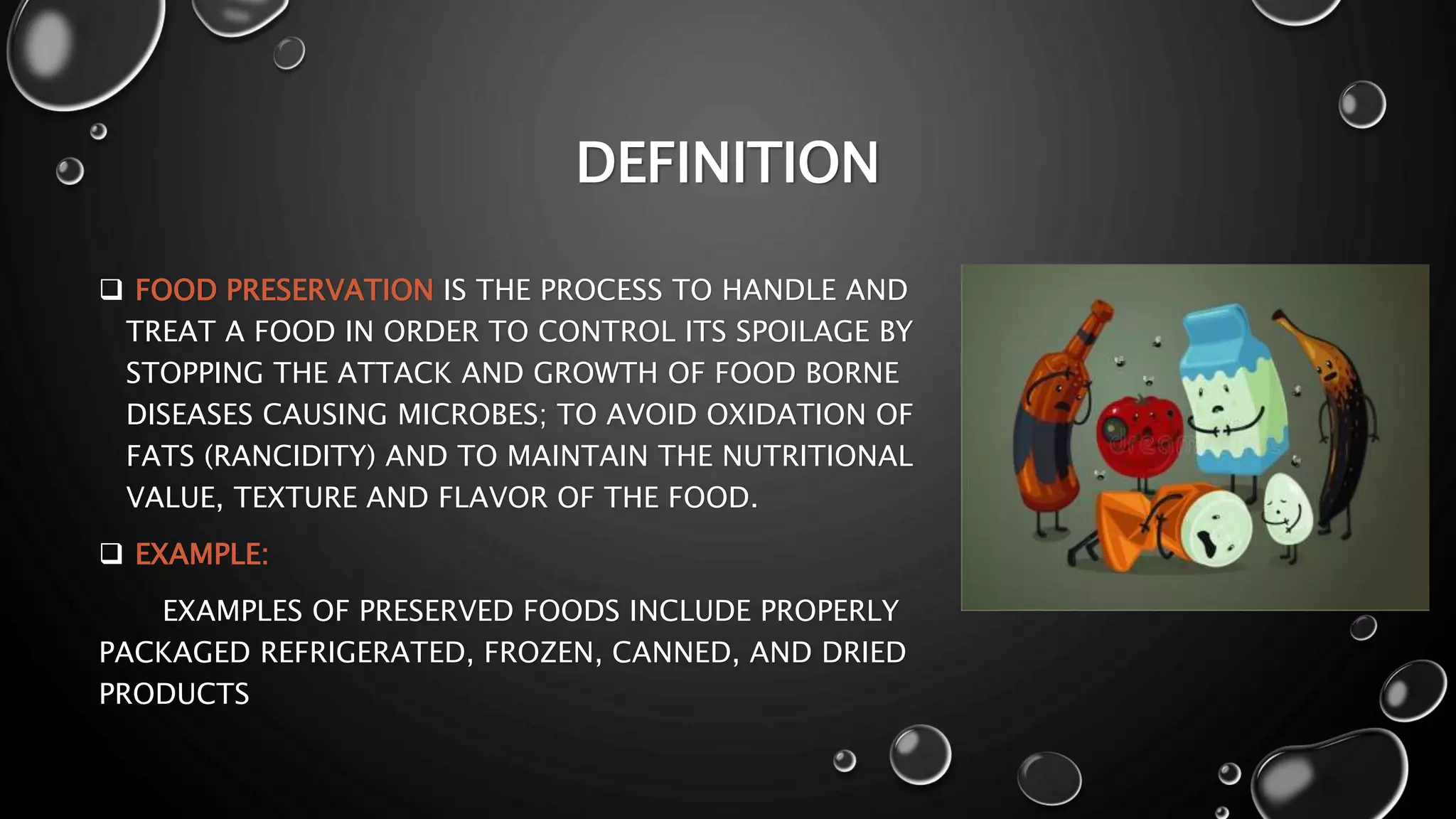 DEFINITION

❑ FOOD PRESERVATION IS THE PROCESS TO HANDLE AND TREAT A FOOD IN ORDER TO CONTROL ITS SPOILAGE BY STOPPING THE ATTACK AND GROWTH OF FOOD BORNE DISEASES CAUSING MICROBES; TO AVOID OXIDATION OF FATS (RANCIDITY) AND TO MAINTAIN THE NUTRITIONAL VALUE, TEXTURE AND FLAVOR OF THE FOOD.

❑ EXAMPLE:

EXAMPLES OF PRESERVED FOODS INCLUDE PROPERLY PACKAGED REFRIGERATED, FROZEN, CANNED, AND DRIED PRODUCTS

dream